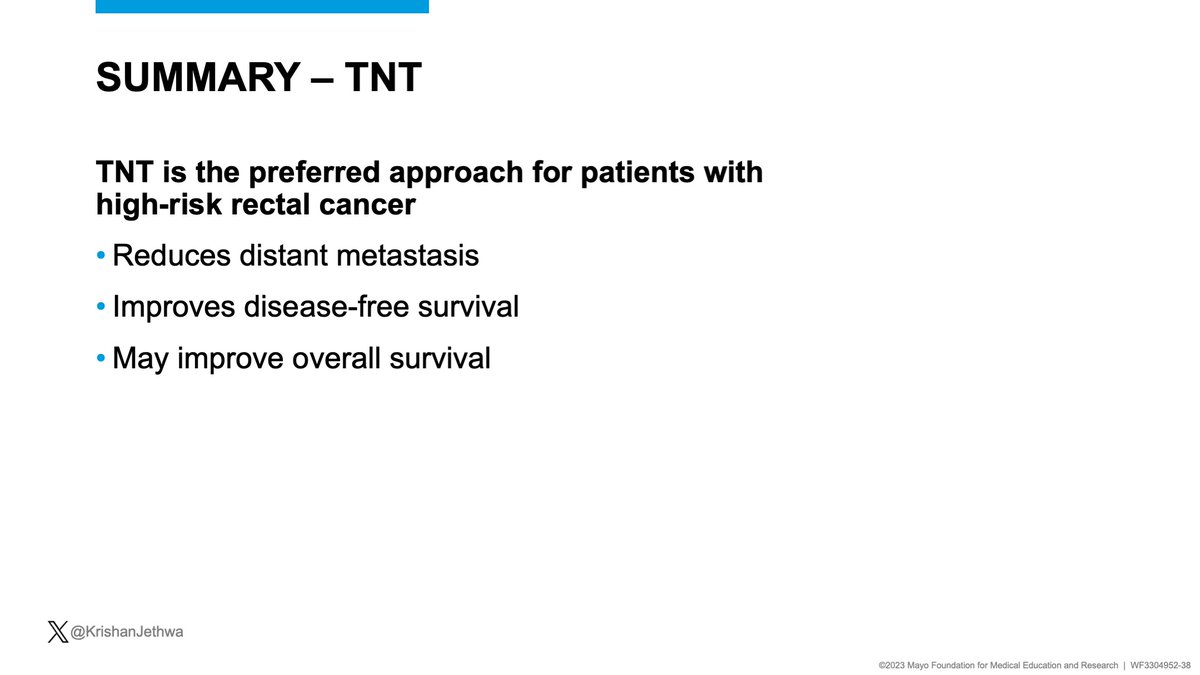 SUMMARY – TNT

TNT is the preferred approach for patients with high-risk rectal cancer

• Reduces distant metastasis

• Improves disease-free survival

• May improve overall survival

@KrishanJethwa

©2023 Mayo Foundation for Medical Education and Research | WF3304952-38